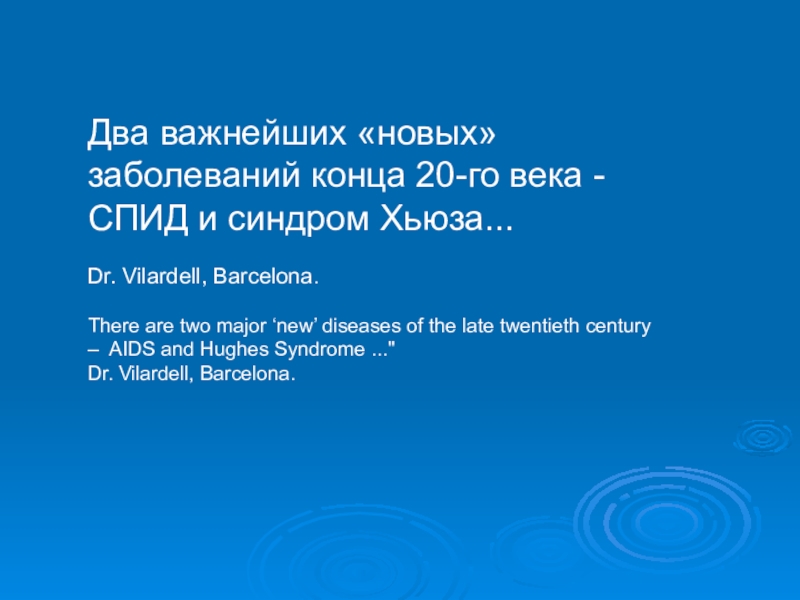 Два важнейших «новых» заболеваний конца 20-го века - СПИД и синдром Хьюза...

Dr. Vilardell, Barcelona.

There are two major ‘new’ diseases of the late twentieth century – AIDS and Hughes Syndrome ..."
Dr. Vilardell, Barcelona.